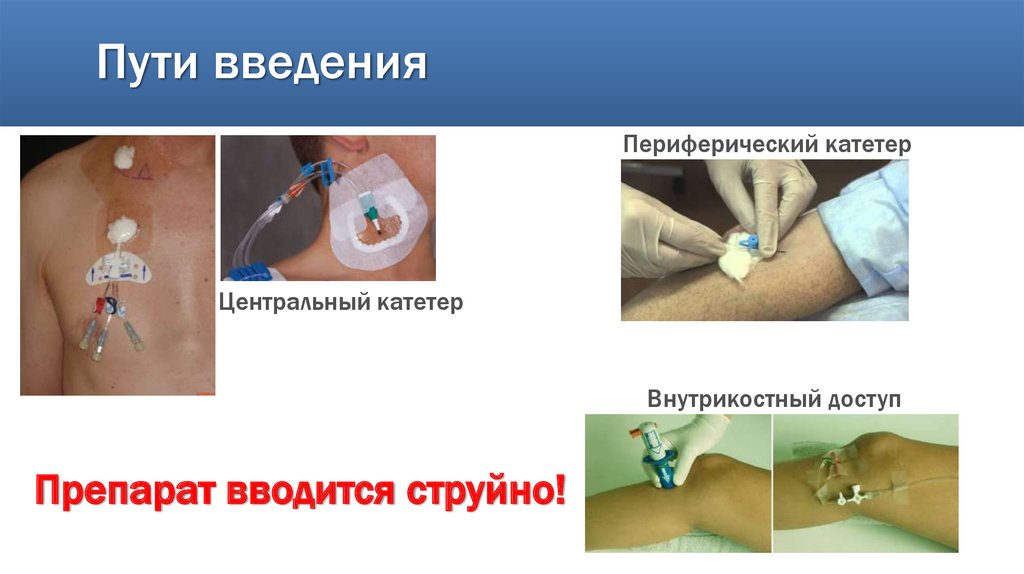 Пути введения

Центральный катетер

Периферический катетер

Внутрикостный доступ

Препарат вводится струйно!